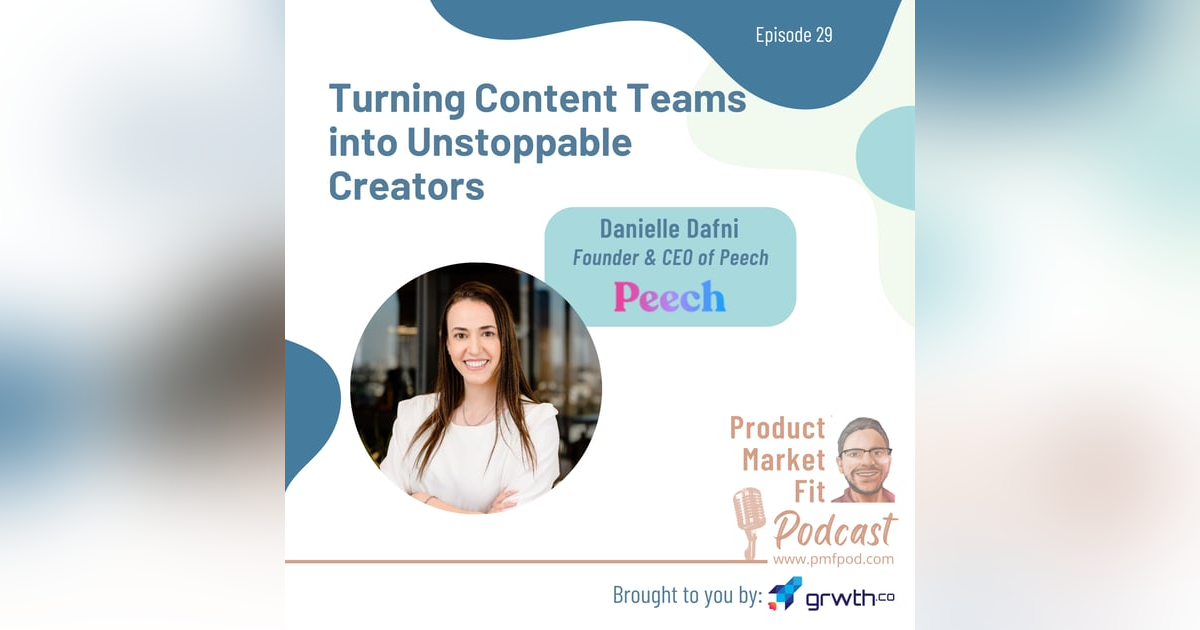 Episode 29

Turning Content Teams into Unstoppable Creators

Danielle Dafni
Founder & CEO of Peech
Peech

Product Market Fit Podcast
www.pmfpod.com

Brought to you by: grwth.co